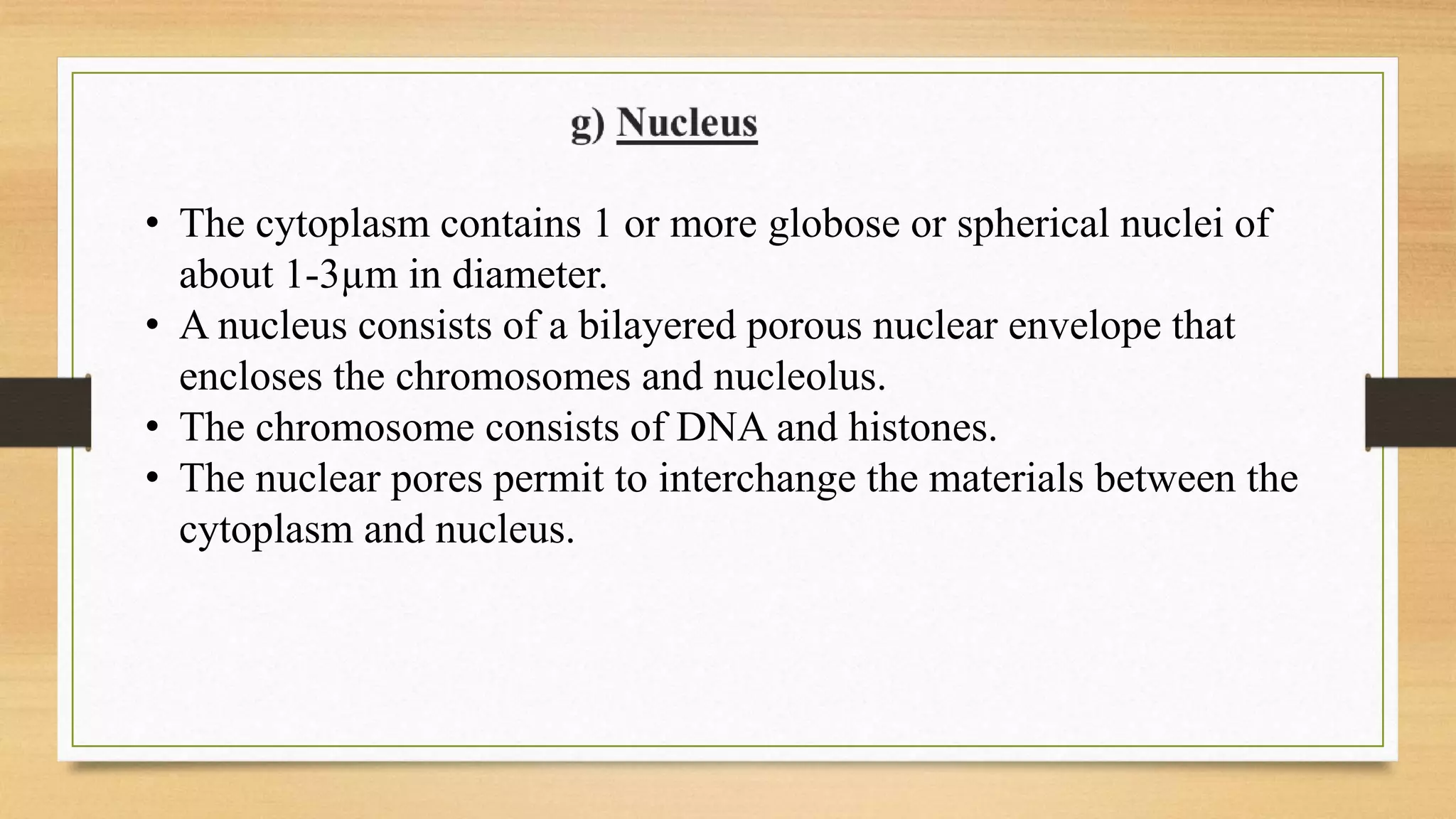 g) Nucleus

• The cytoplasm contains 1 or more globose or spherical nuclei of about 1-3µm in diameter.
• A nucleus consists of a bilayered porous nuclear envelope that encloses the chromosomes and nucleolus.
• The chromosome consists of DNA and histones.
• The nuclear pores permit to interchange the materials between the cytoplasm and nucleus.